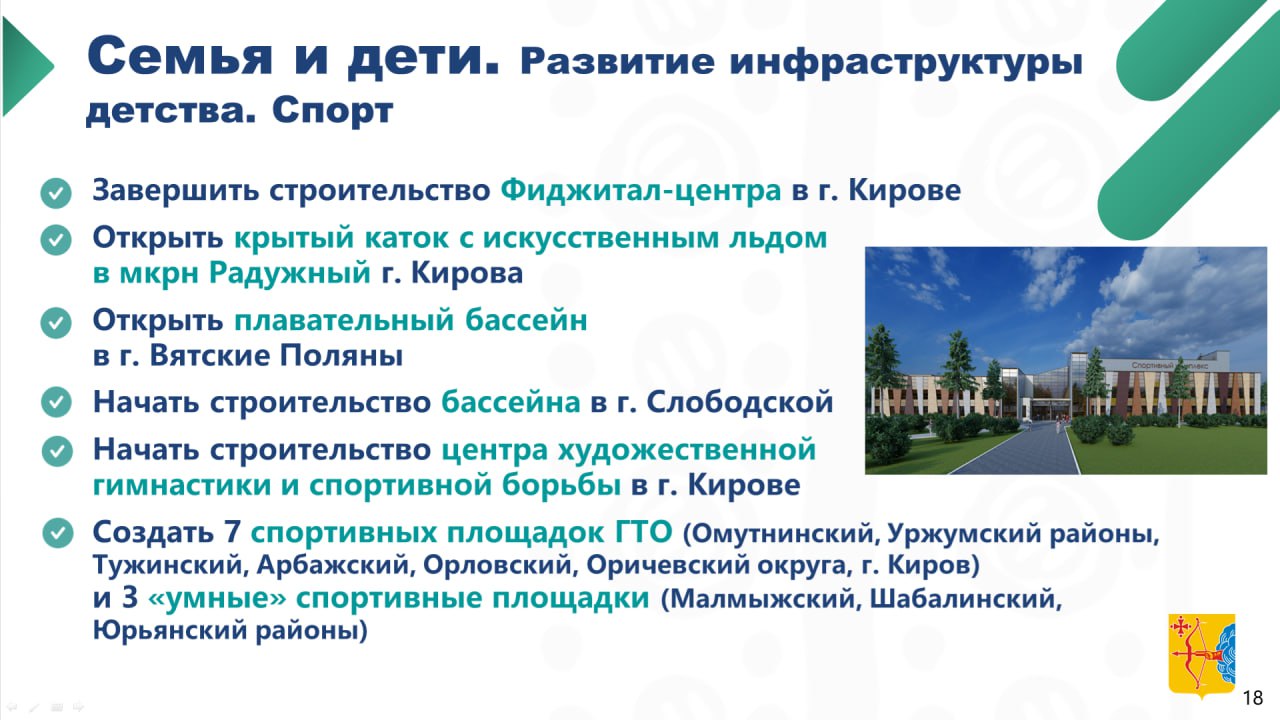 Семья и дети. Развитие инфраструктуры детства. Спорт

Завершить строительство Фиджитал-центра в г. Кирове

Открыть крытый каток с искусственным льдом в мкрн Радужный г. Кирова

Открыть плавательный бассейн в г. Вятские Поляны

Начать строительство бассейна в г. Слободской

Начать строительство центра художественной гимнастики и спортивной борьбы в г. Кирове

Создать 7 спортивных площадок ГТО (Омутнинский, Уржумский районы, Тужинский, Арбажский, Орловский, Оричевский округа, г. Киров) и 3 «умные» спортивные площадки (Малмыжский, Шабалинский, Юрьянский районы)

Спортивный комплекс

18